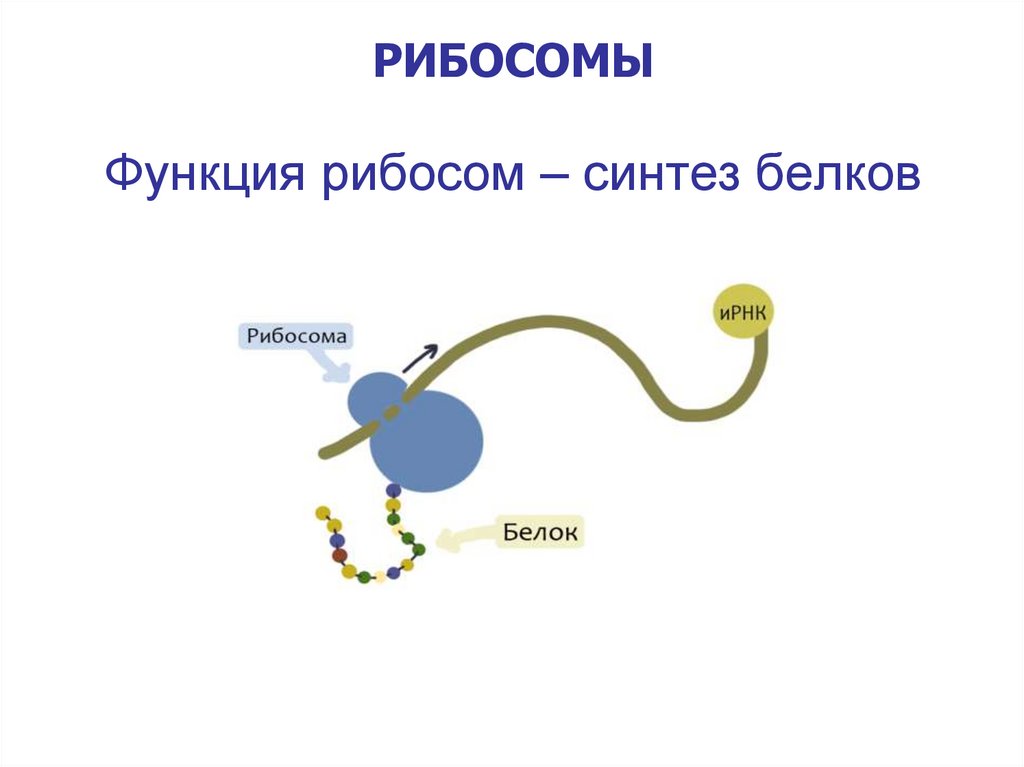 РИБОСОМЫ

Функция рибосом – синтез белков

Рибосома

иРНК

Белок